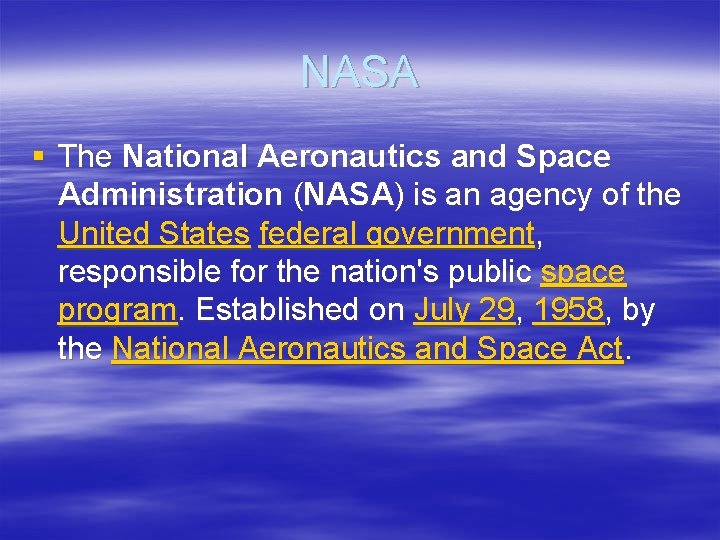 NASA

▪ The National Aeronautics and Space Administration (NASA) is an agency of the United States federal government, responsible for the nation's public space program. Established on July 29, 1958, by the National Aeronautics and Space Act.